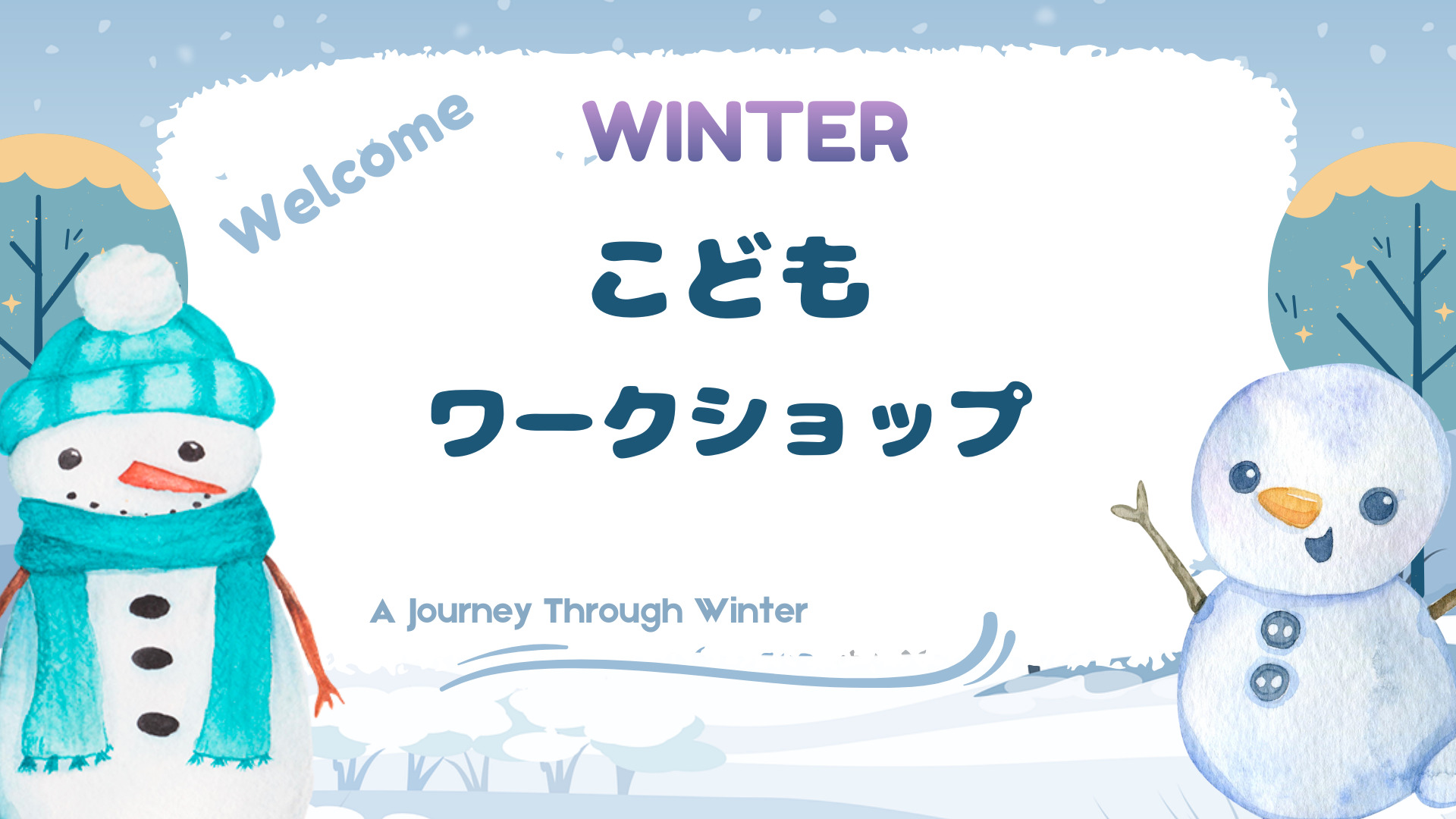 Welcome

WINTER

こども
ワークショップ

A Journey Through Winter